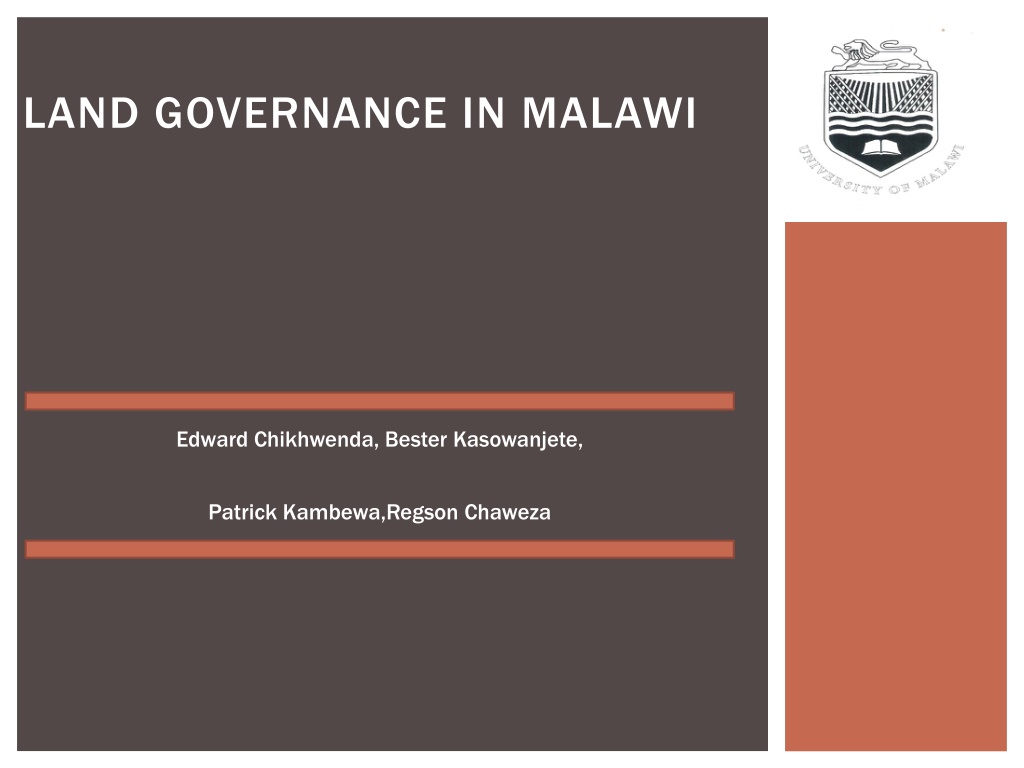 LAND GOVERNANCE IN MALAWI

UNIVERSITY OF MALAWI

Edward Chikhwenda, Bester Kasowanjete,

Patrick Kambewa,Regson Chaweza